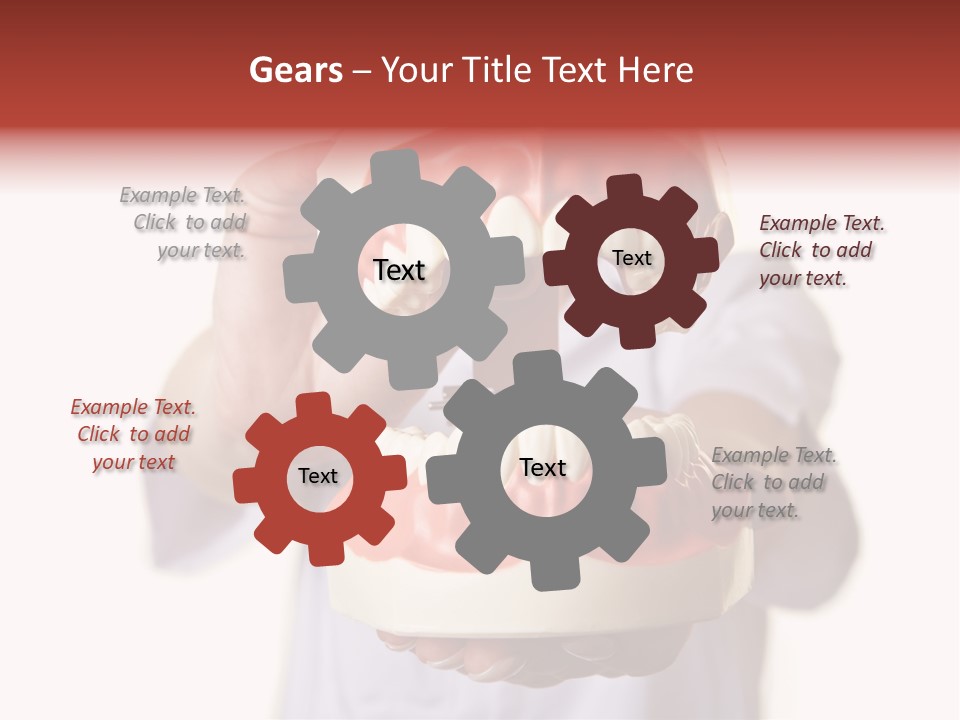 Gears – Your Title Text Here

Example Text. Click to add your text.

Text

Text

Example Text. Click to add your text.

Example Text. Click to add your text

Text

Text

Example Text. Click to add your text.